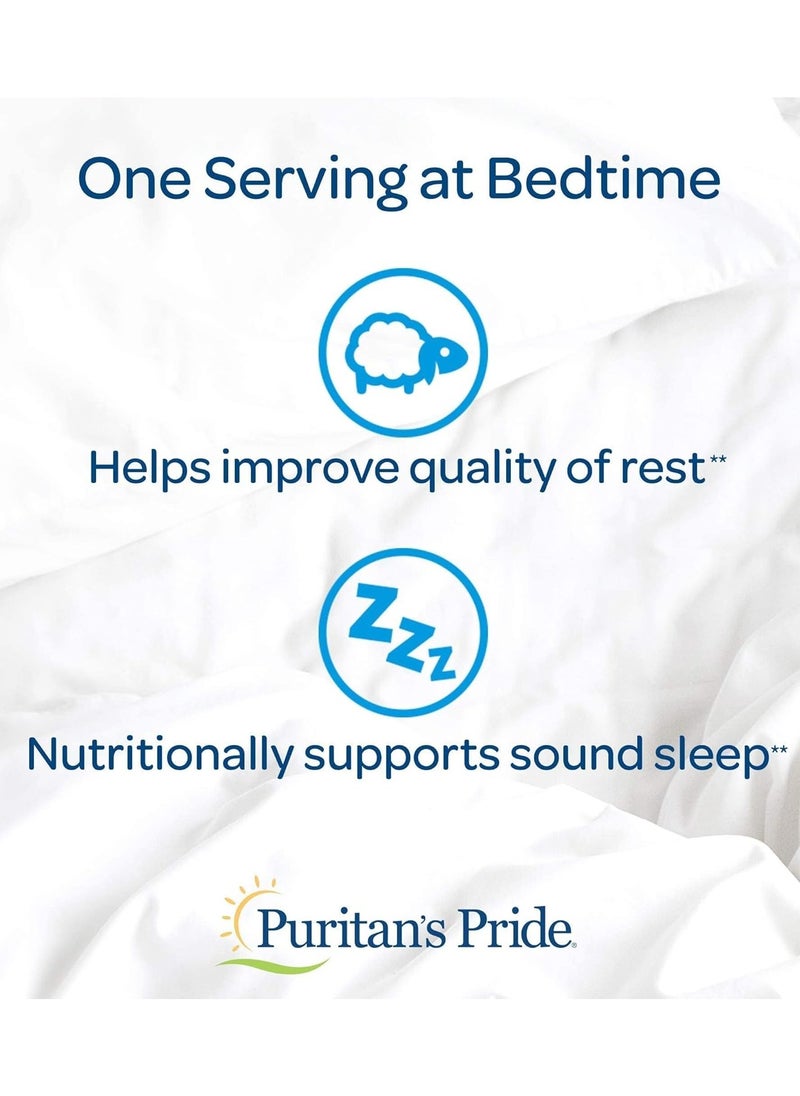 One Serving at Bedtime

Helps improve quality of rest**

ZZZ

Nutritionally supports sound sleep**

Puritan's Pride